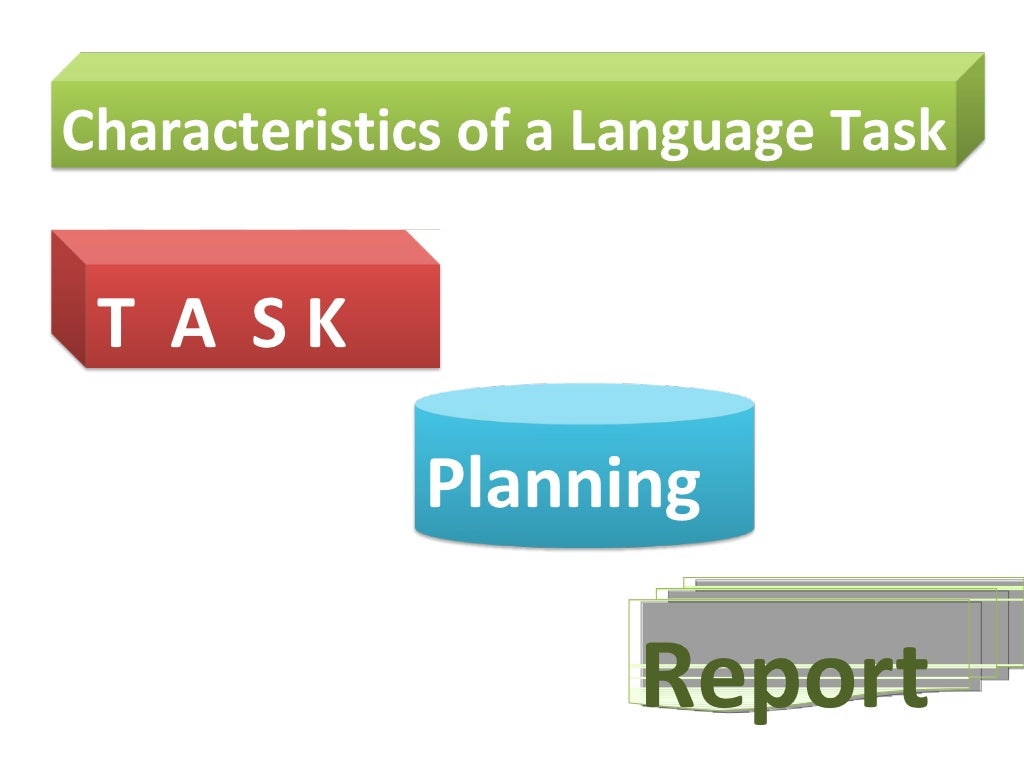 Characteristics of a Language Task

T A S K

Planning

Report